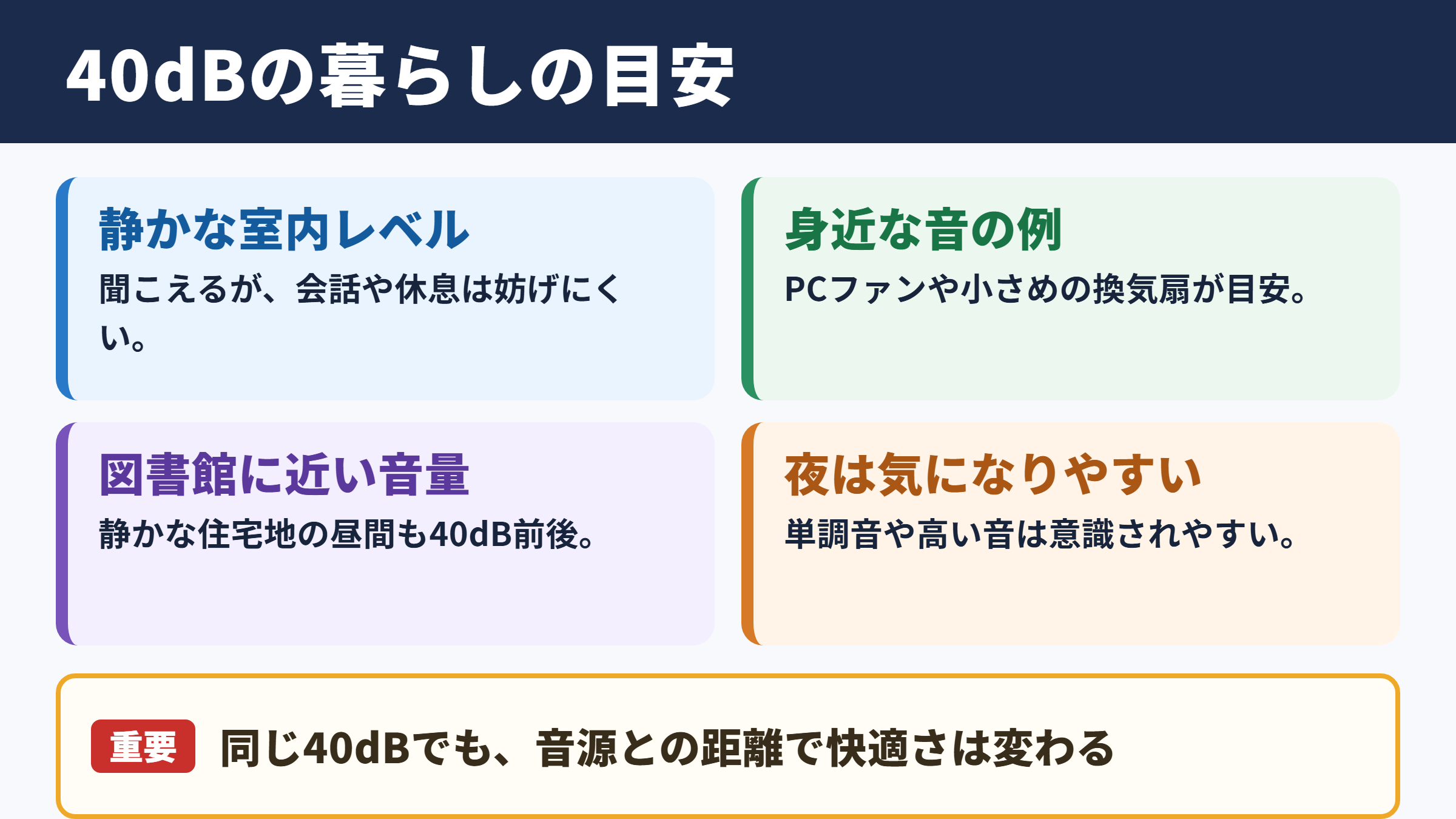 40dBの暮らしの目安

静かな室内レベル
聞こえるが、会話や休息は妨げにくい。

身近な音の例
PCファンや小さめの換気扇が目安。

図書館に近い音量
静かな住宅地の昼間も40dB前後。

夜は気になりやすい
単調音や高い音は意識されやすい。

重要 同じ40dBでも、音源との距離で快適さは変わる